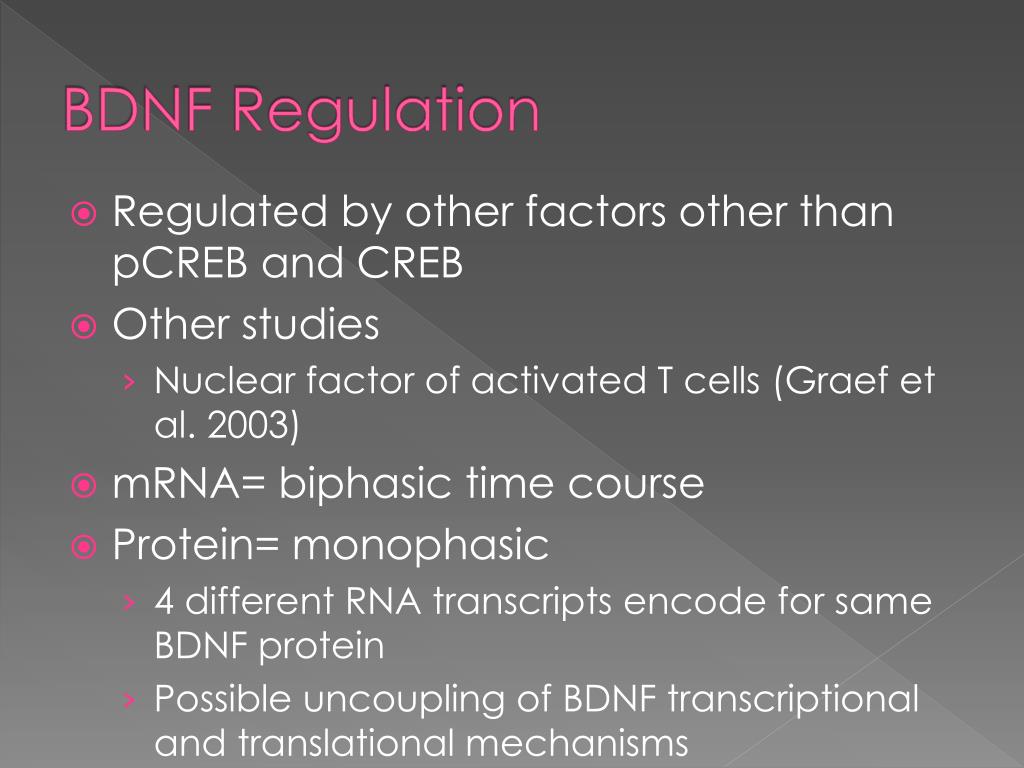 BDNF Regulation

Regulated by other factors other than pCREB and CREB

Other studies

› Nuclear factor of activated T cells (Graef et al. 2003)

mRNA= biphasic time course

Protein= monophasic

› 4 different RNA transcripts encode for same BDNF protein

› Possible uncoupling of BDNF transcriptional and translational mechanisms